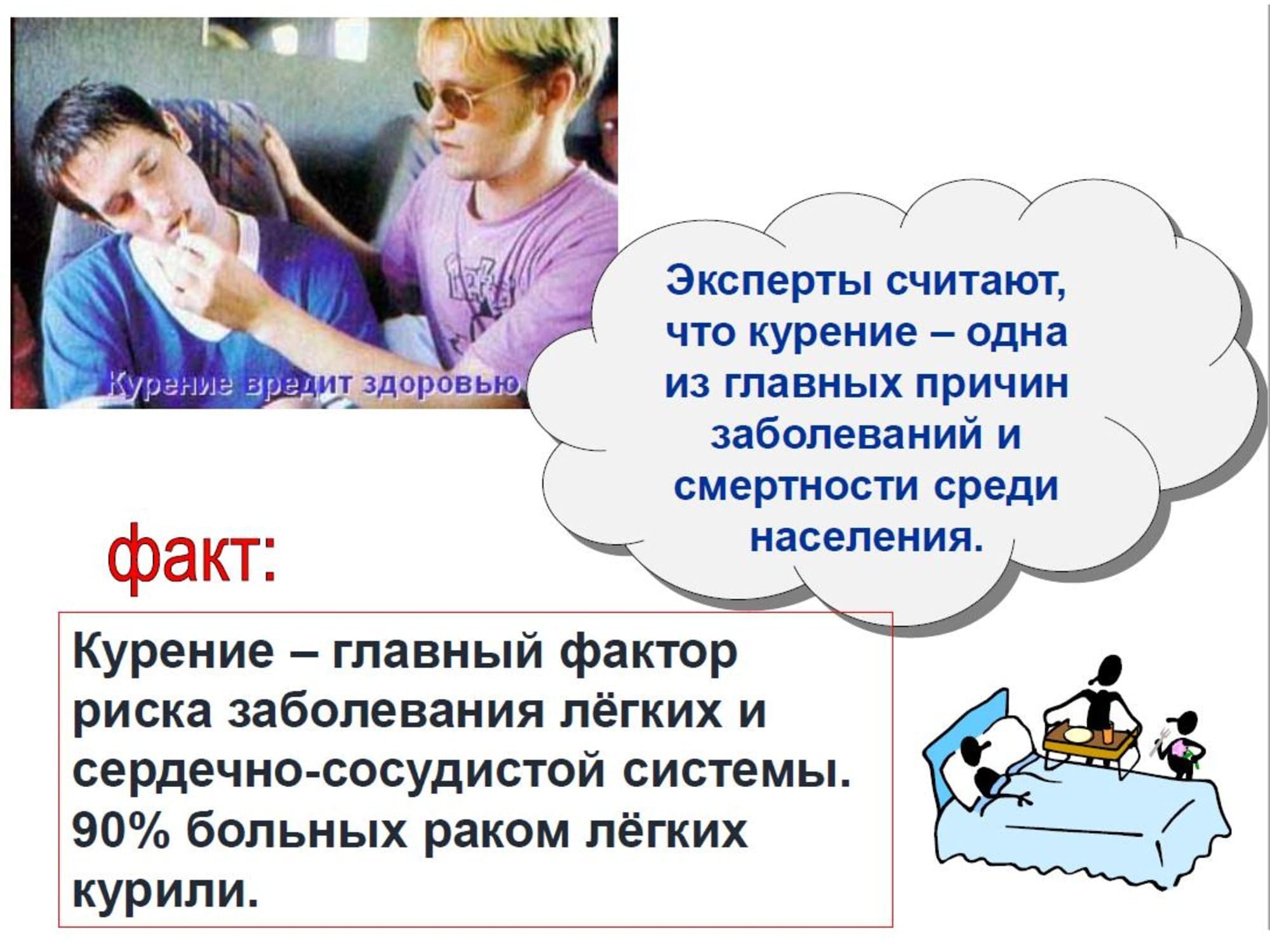 Курение вредит здоровью

Эксперты считают, что курение – одна из главных причин заболеваний и смертности среди населения.

факт:

Курение – главный фактор риска заболевания лёгких и сердечно-сосудистой системы. 90% больных раком лёгких курили.